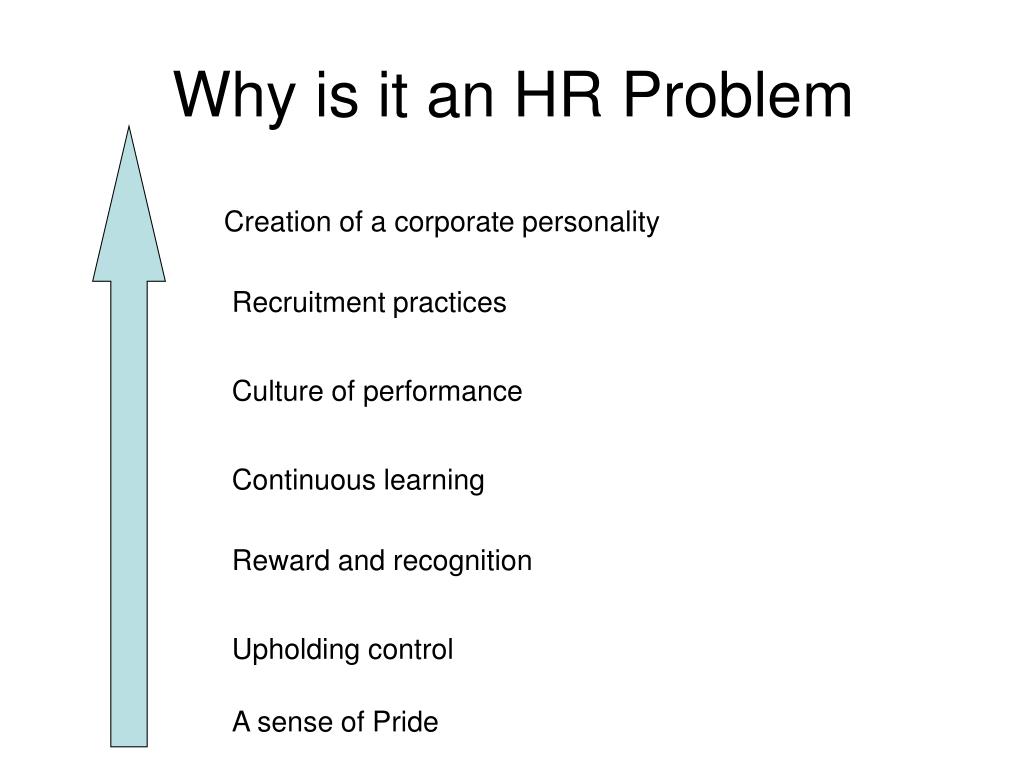 Why is it an HR Problem

Creation of a corporate personality

Recruitment practices

Culture of performance

Continuous learning

Reward and recognition

Upholding control

A sense of Pride